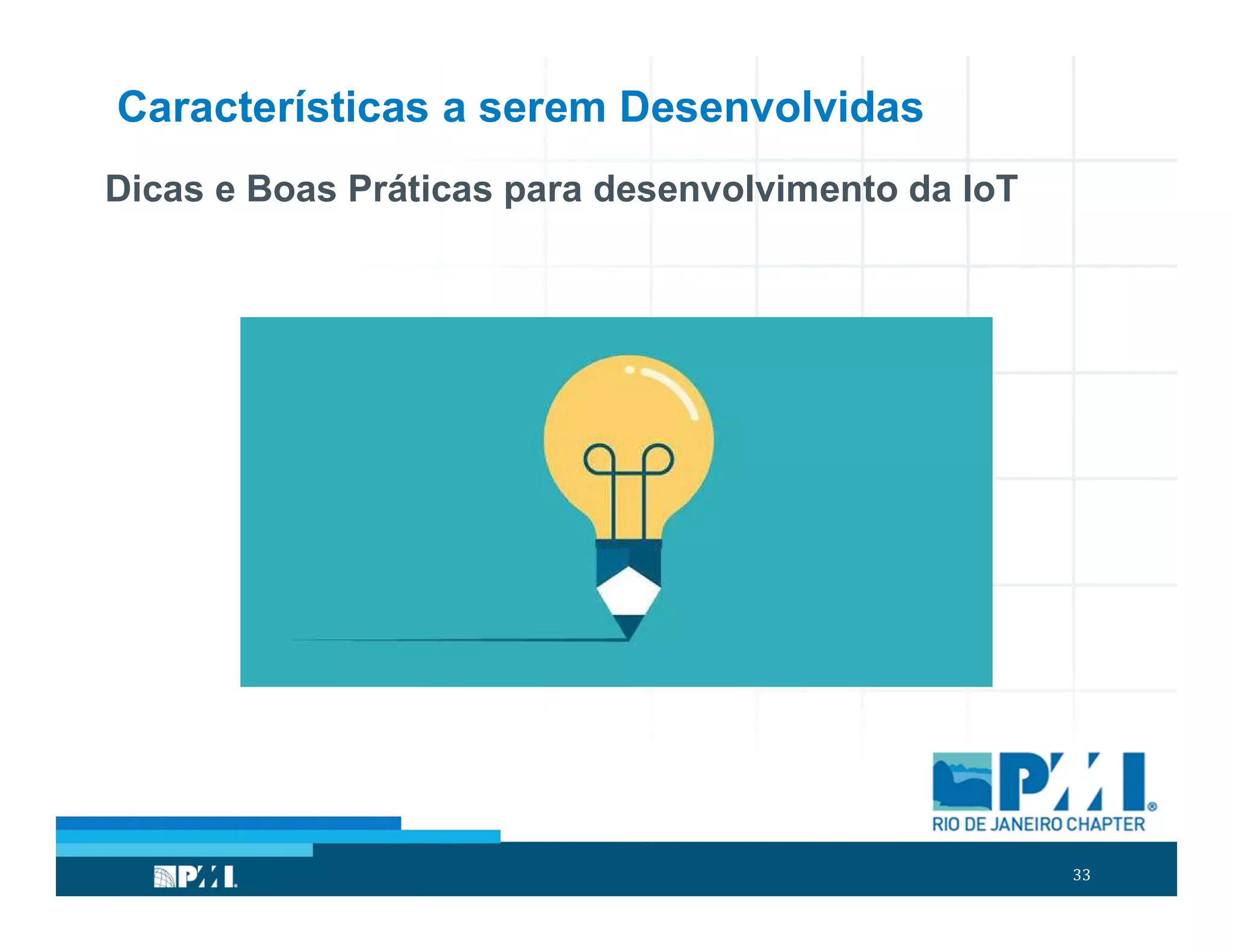 Características a serem Desenvolvidas

Dicas e Boas Práticas para desenvolvimento da IoT

PMI®
RIO DE JANEIRO CHAPTER

PMI.

33